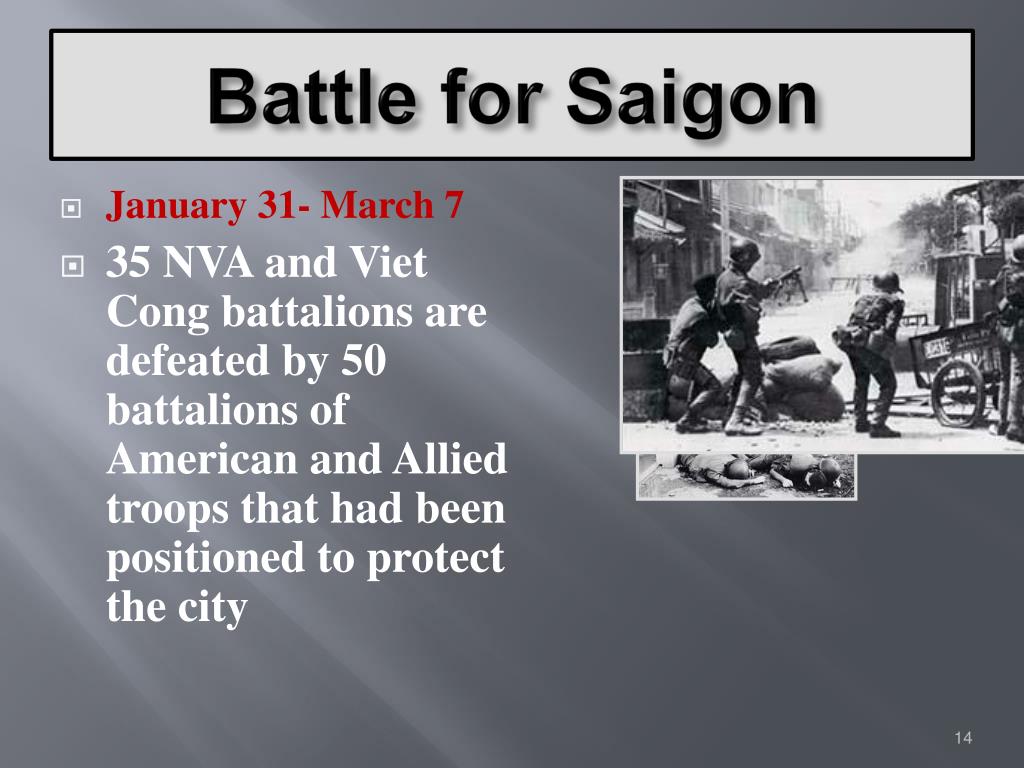 Battle for Saigon

January 31- March 7

35 NVA and Viet Cong battalions are defeated by 50 battalions of American and Allied troops that had been positioned to protect the city

14